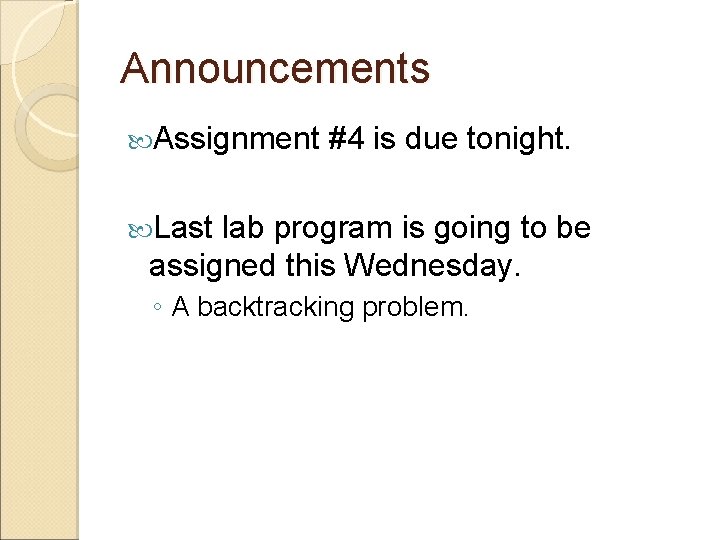 Announcements

Assignment #4 is due tonight.

Last lab program is going to be assigned this Wednesday.

◦ A backtracking problem.